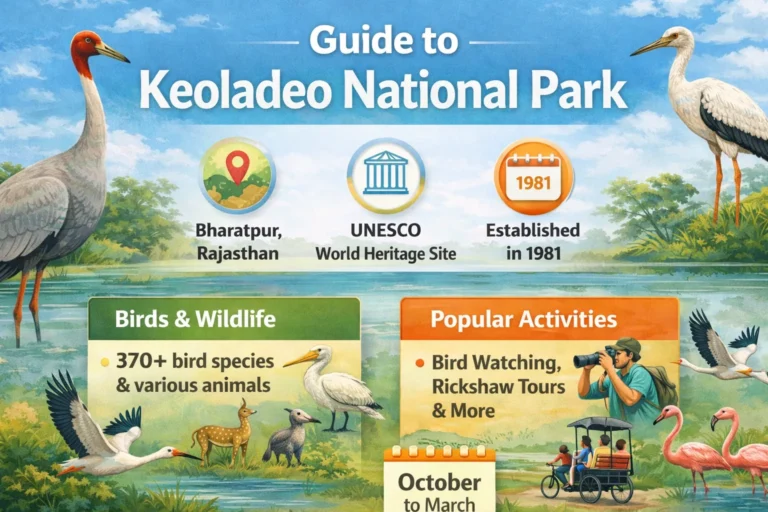 Guide to
Keoladeo National Park

Bharatpur, Rajasthan

UNESCO
World Heritage Site

1981
Established in 1981

Birds & Wildlife

370+ bird species & various animals

Popular Activities

Bird Watching, Rickshaw Tours & More

October
to March